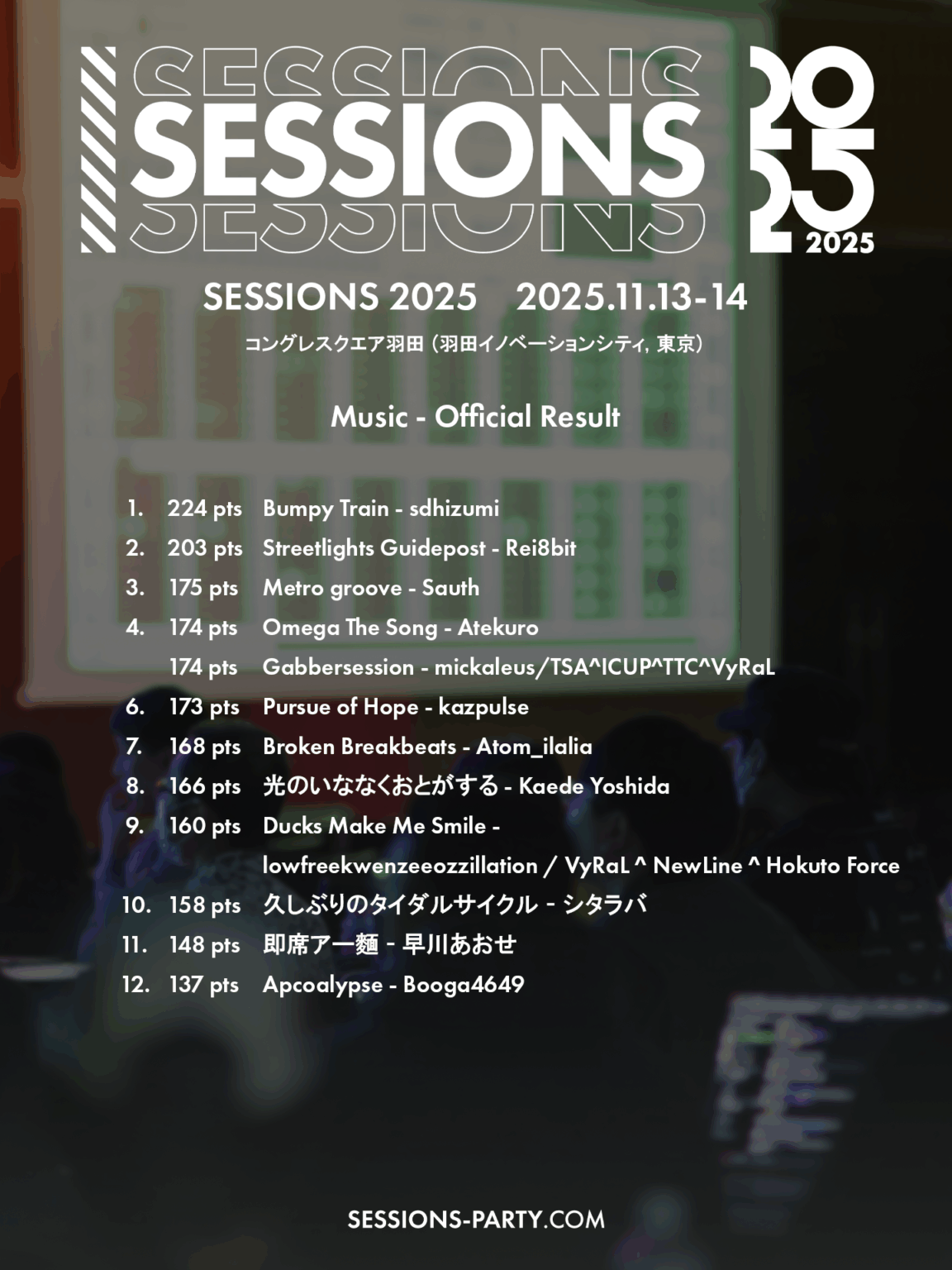 SESSIONS
SESSIONS
SESSIONS
2025
2025

SESSIONS 2025 2025.11.13-14
コングレスクエア羽田（羽田イノベーションシティ, 東京）

Music - Official Result

1. 224 pts Bumpy Train - sdhizumi
2. 203 pts Streetlights Guidepost - Rei8bit
3. 175 pts Metro groove - Sauth
4. 174 pts Omega The Song - Atekuro
174 pts Gabbersession - mickaleus/TSA^ICUP^TTC^VyRaL
6. 173 pts Pursue of Hope - kazpulse
7. 168 pts Broken Breakbeats - Atom_ilalia
8. 166 pts 光のいななくおとがする - Kaede Yoshida
9. 160 pts Ducks Make Me Smile - lowfreekwenzeeozzillation / VyRaL ^ NewLine ^ Hokuto Force
10. 158 pts 久しぶりのタイダルサイクル - シタラバ
11. 148 pts 即席アー麺 - 早川あおせ
12. 137 pts Apcoalypse - Booga4649

SESSIONS-PARTY.COM